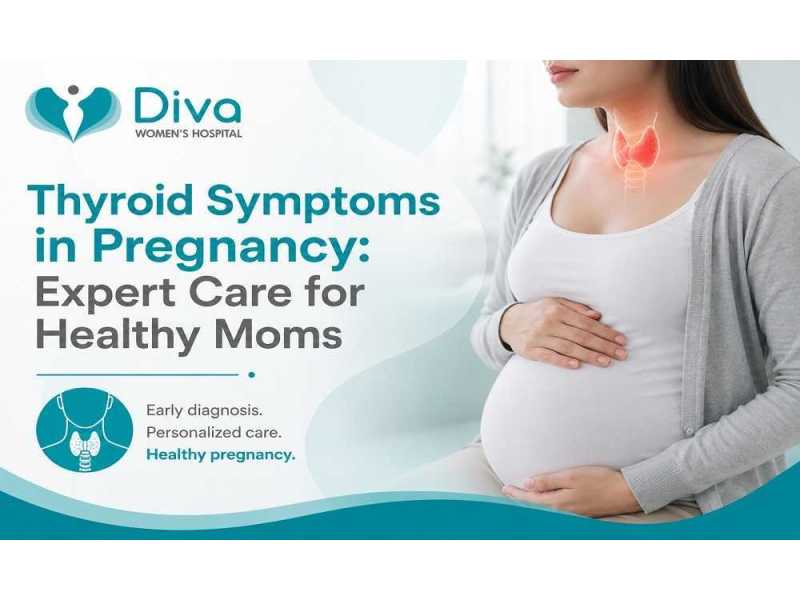 Diva
WOMEN'S HOSPITAL

Thyroid Symptoms in Pregnancy: Expert Care for Healthy Moms

Early diagnosis.
Personalized care.
Healthy pregnancy.